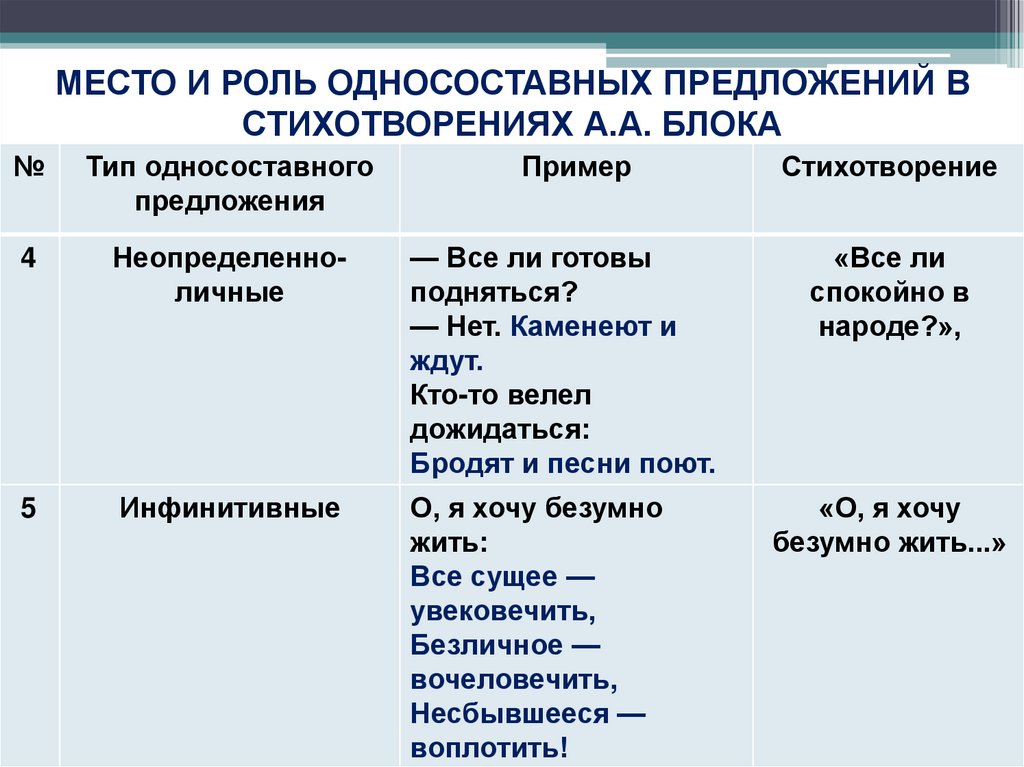 МЕСТО И РОЛЬ ОДНОСОСТАВНЫХ ПРЕДЛОЖЕНИЙ В СТИХОТВОРЕНИЯХ А.А. БЛОКА

| № | Тип односоставного предложения | Пример | Стихотворение |
|---|---|---|---|
| 4 | Неопределенно-личные | — Все ли готовы подняться? — Нет. Каменеют и ждут. Кто-то велел дожидаться: Бродят и песни поют. | «Все ли спокойно в народе?», |
| 5 | Инфинитивные | О, я хочу безумно жить: Все сущее — увековечить, Безличное — вочеловечить, Несбывшееся — воплотить! | «О, я хочу безумно жить...» |